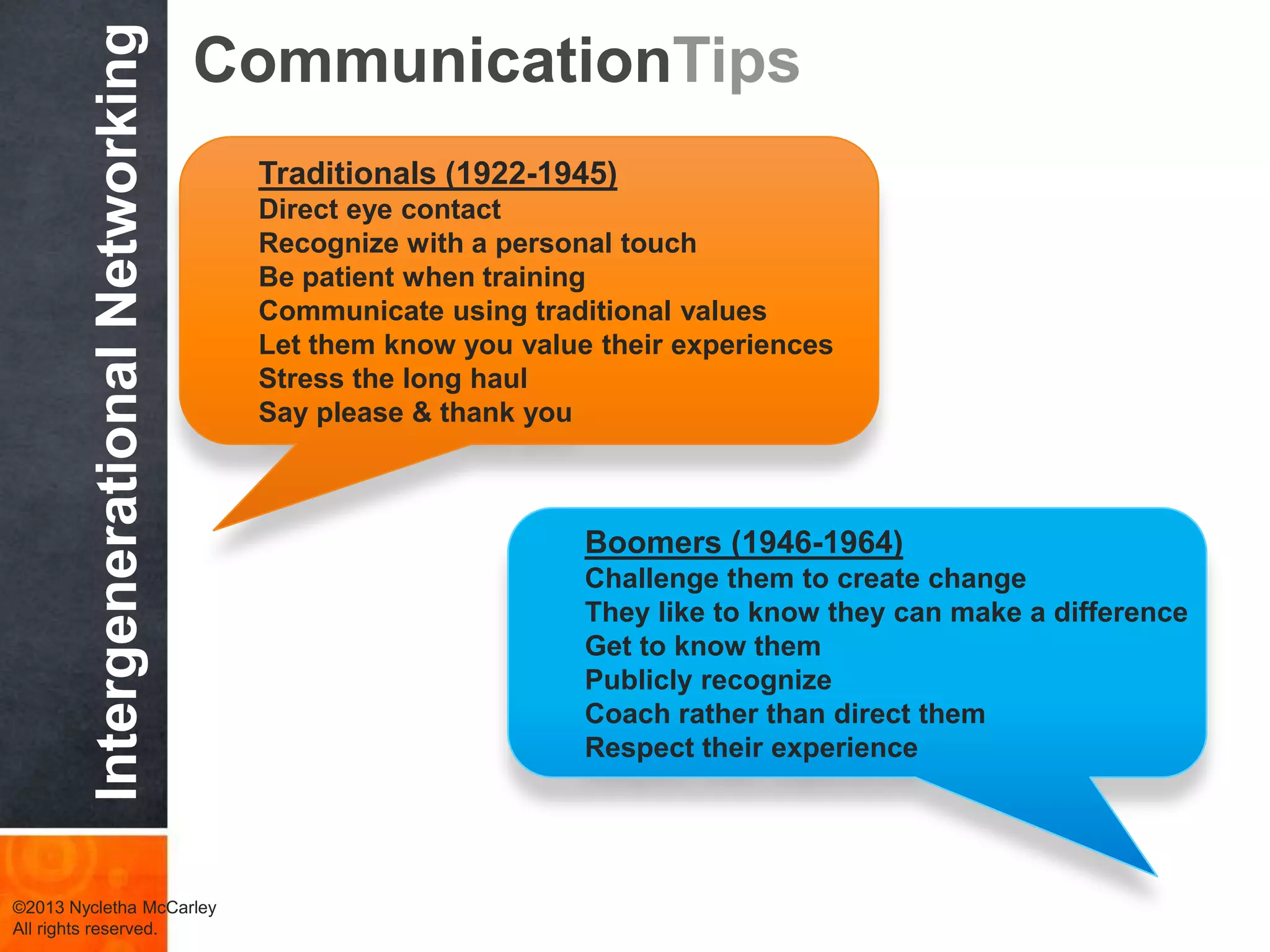 Intergenerational Networking

CommunicationTips

Traditionals (1922-1945)
Direct eye contact
Recognize with a personal touch
Be patient when training
Communicate using traditional values
Let them know you value their experiences
Stress the long haul
Say please & thank you

Boomers (1946-1964)
Challenge them to create change
They like to know they can make a difference
Get to know them
Publicly recognize
Coach rather than direct them
Respect their experience

©2013 Nycletha McCarley
All rights reserved.